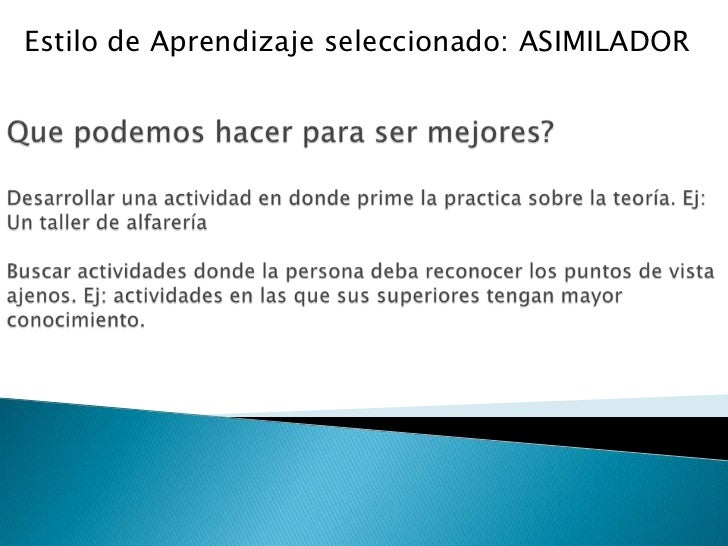 Estilo de Aprendizaje seleccionado: ASIMILADOR

Que podemos hacer para ser mejores?

Desarrollar una actividad en donde prime la practica sobre la teoría. Ej: Un taller de alfarería

Buscar actividades donde la persona deba reconocer los puntos de vista ajenos. Ej: actividades en las que sus superiores tengan mayor conocimiento.